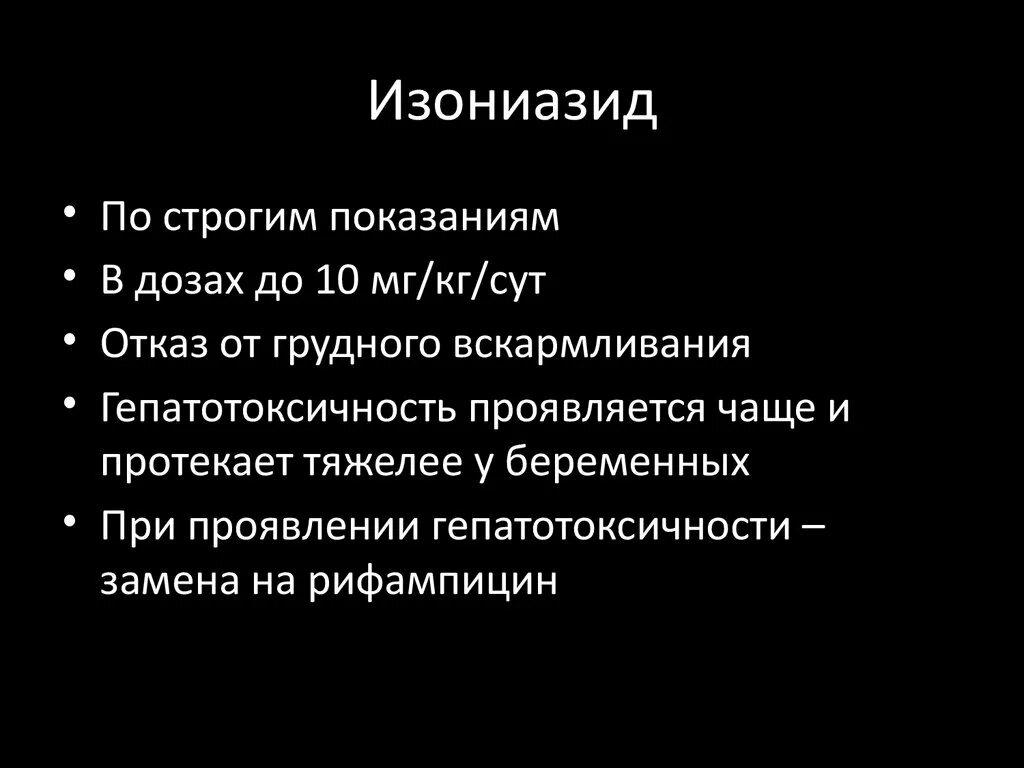 Изониазид

• По строгим показаниям
• В дозах до 10 мг/кг/сут
• Отказ от грудного вскармливания
• Гепатотоксичность проявляется чаще и протекает тяжелее у беременных
• При проявлении гепатотоксичности – замена на рифампицин